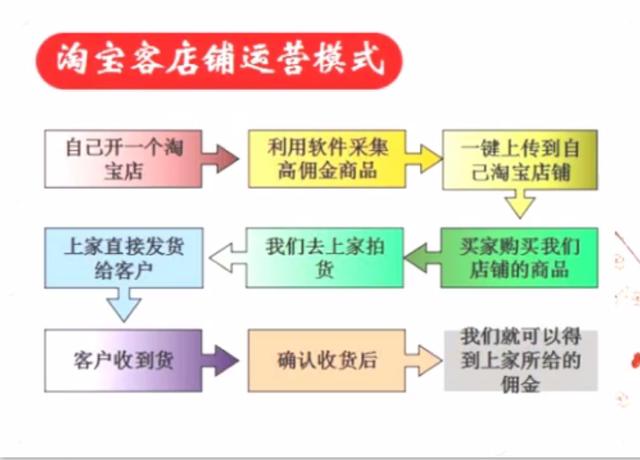 淘宝客店铺运营模式

自己开一个淘宝店

利用软件采集高佣金商品

一键上传到自己淘宝店铺

买家购买我们店铺的商品

我们去上家拍货

上家直接发货给客户

客户收到货

确认收货后

我们就可以得到上家所给的佣金